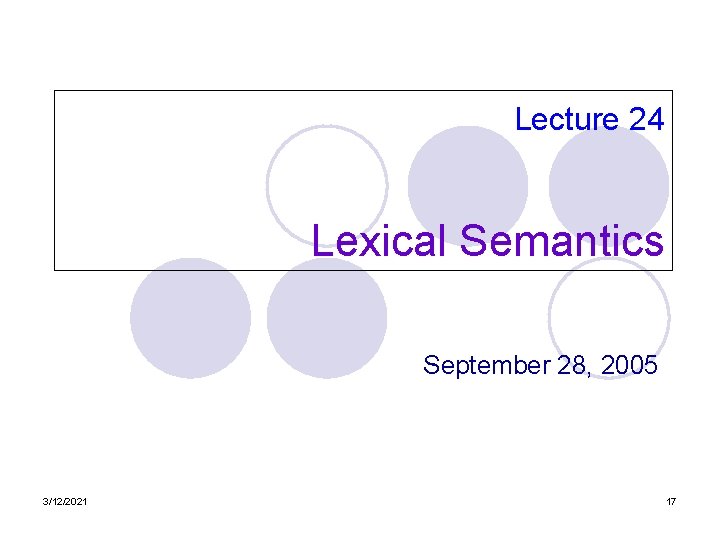 Lecture 24

Lexical Semantics

September 28, 2005

3/12/2021

17